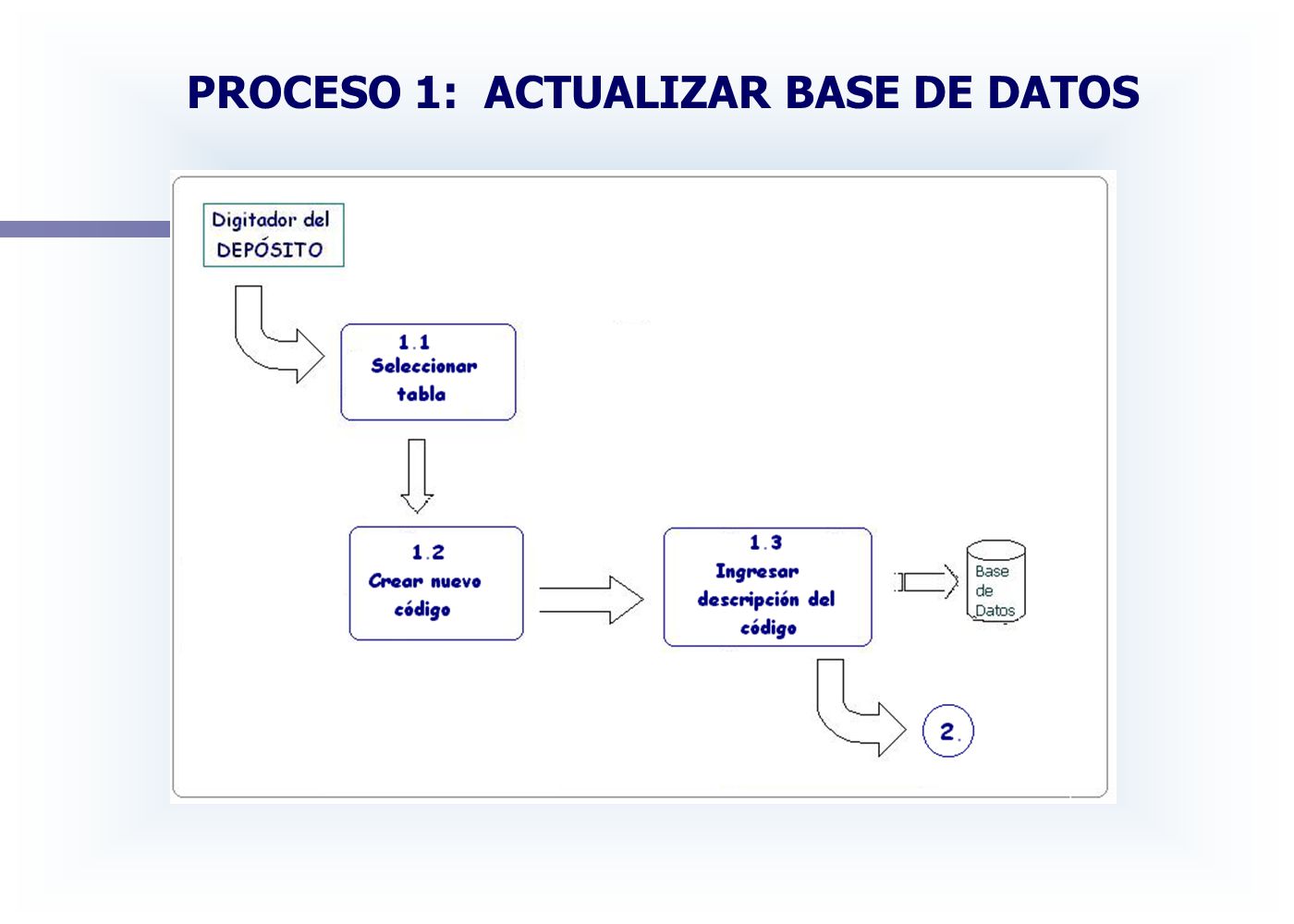 PROCESO 1: ACTUALIZAR BASE DE DATOS

Digitador del DEPÓSITO

1.1 Seleccionar tabla

1.2 Crear nuevo código

1.3 Ingresar descripción del código

Base de Datos

2.